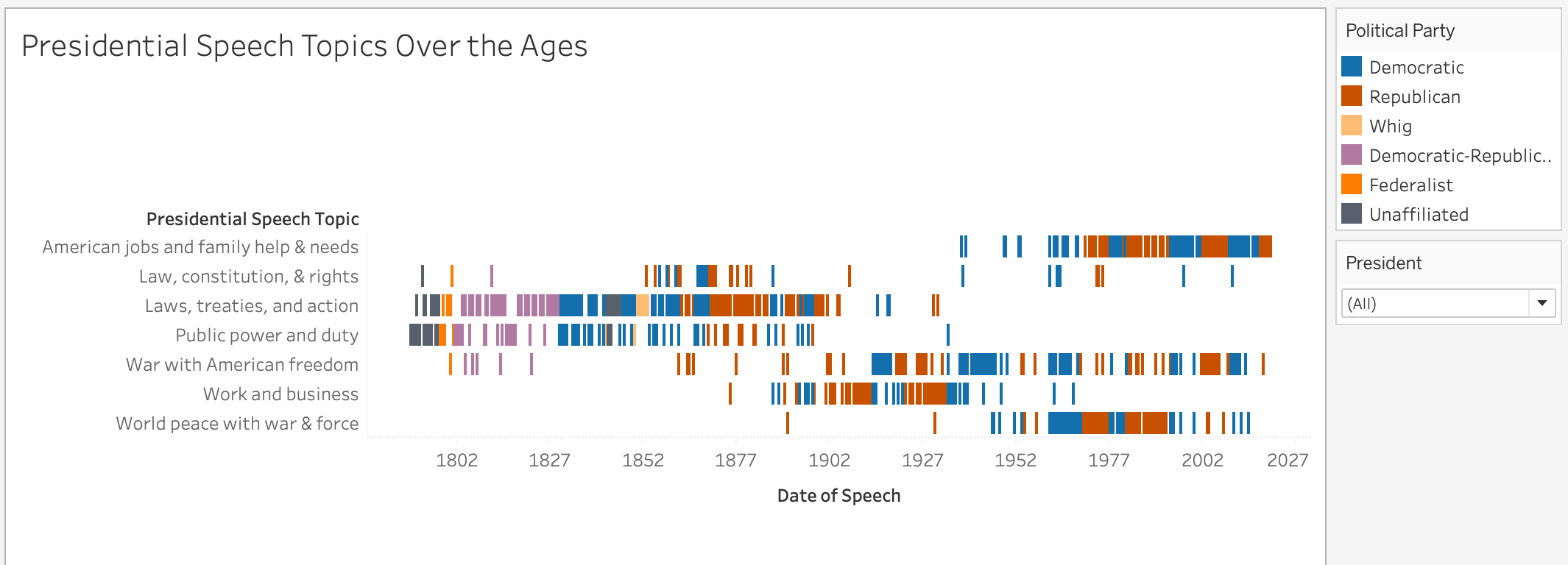 Presidential Speech Topics Over the Ages

Presidential Speech Topic
American jobs and family help & needs
Law, constitution, & rights
Laws, treaties, and action
Public power and duty
War with American freedom
Work and business
World peace with war & force

1802 1827 1852 1877 1902 1927 1952 1977 2002 2027
Date of Speech

Political Party
Democratic
Republican
Whig
Democratic-Republic..
Federalist
Unaffiliated

President
(All)